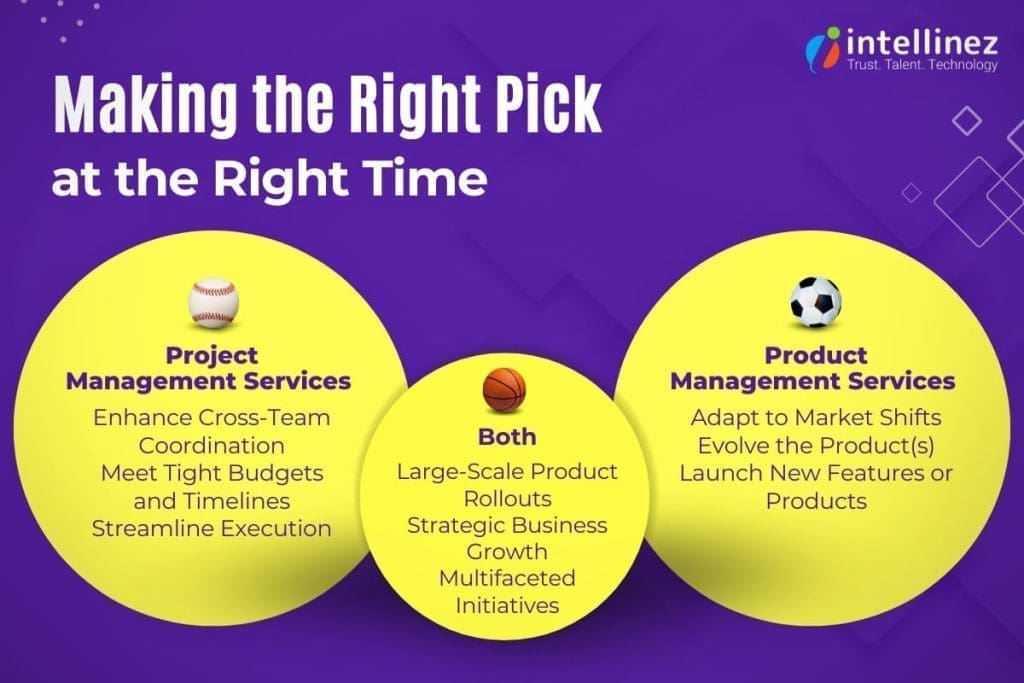 intellinez
Trust. Talent. Technology

Making the Right Pick
at the Right Time

Project Management Services
Enhance Cross-Team Coordination
Meet Tight Budgets and Timelines
Streamline Execution

Both
Large-Scale Product Rollouts
Strategic Business Growth
Multifaceted Initiatives

Product Management Services
Adapt to Market Shifts
Evolve the Product(s)
Launch New Features or Products